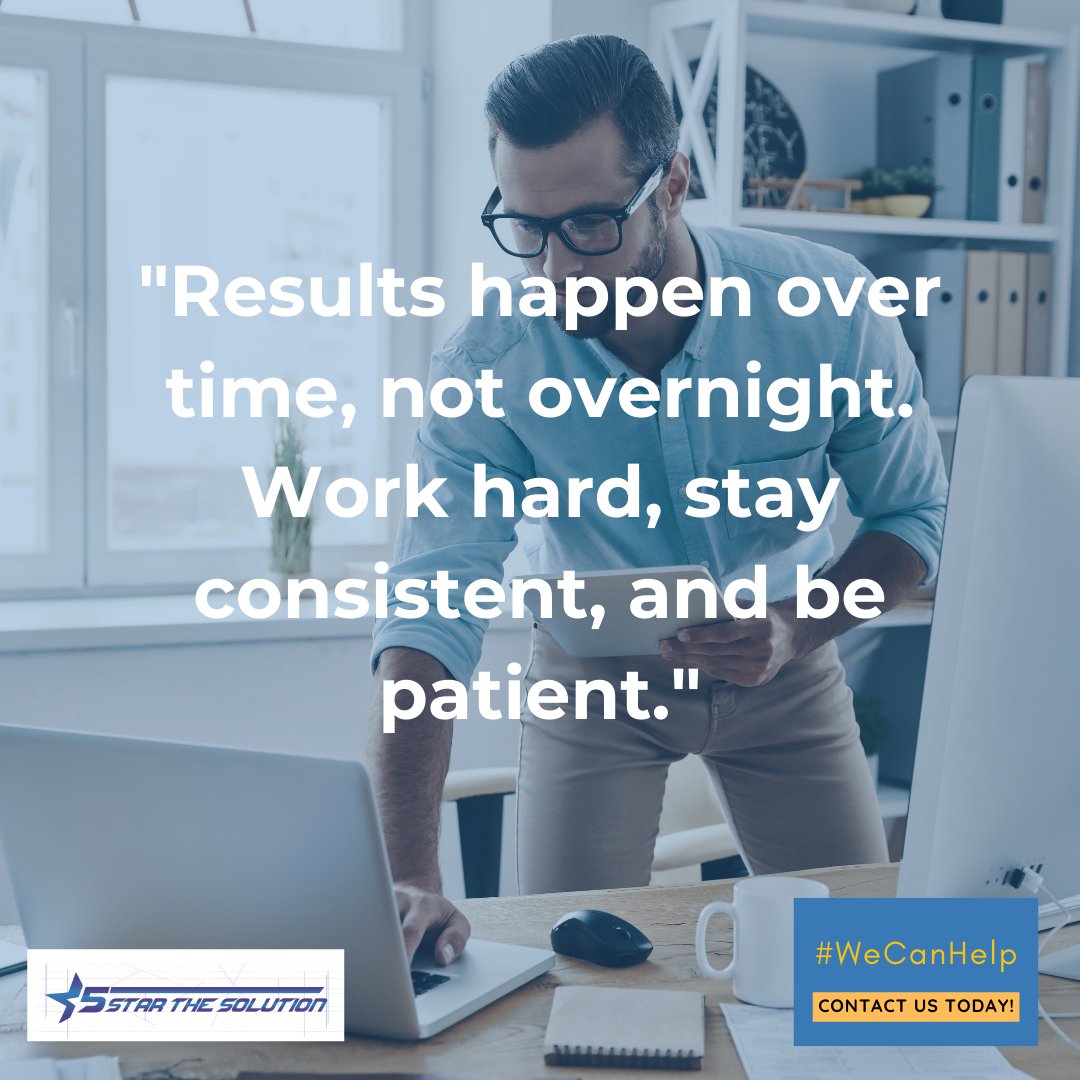 "Results happen over time, not overnight. Work hard, stay consistent, and be patient."

5 STAR THE SOLUTION

#WeCanHelp

CONTACT US TODAY!